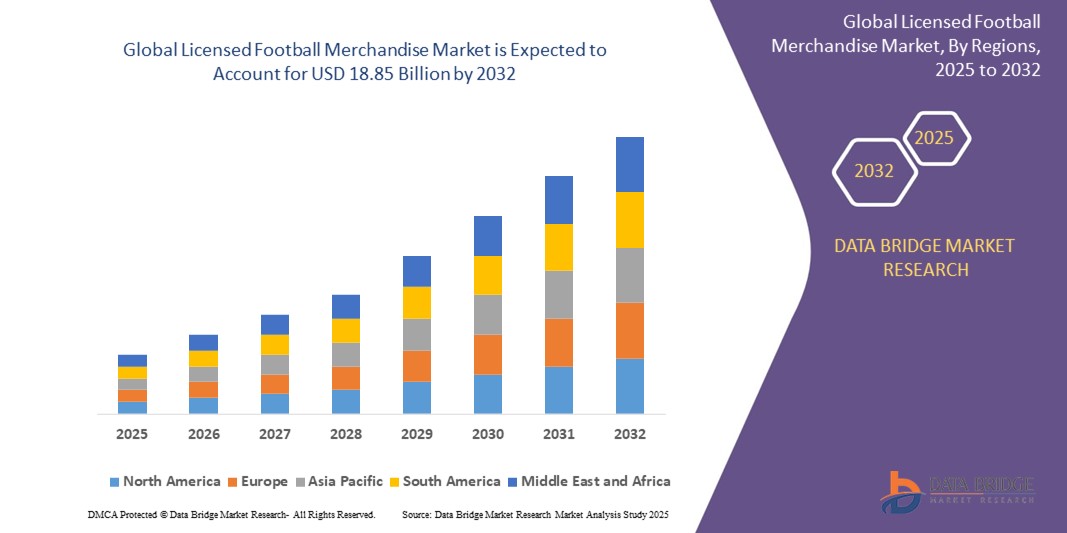 Global Licensed Football Merchandise Market is Expected to Account for USD 18.85 Billion by 2032

2025 2026 2027 2028 2029 2030 2031 2032

North America Europe Asia Pacific South America Middle East and Africa

DMCA Protected © Data Bridge Market Research- All Rights Reserved.

Source: Data Bridge Market Research Market Analysis Study 2025

Global Licensed Football Merchandise Market, By Regions, 2025 to 2032

2025

2032

DATA BRIDGE MARKET RESEARCH

DATA BRIDGE
MARKET RESEARCH